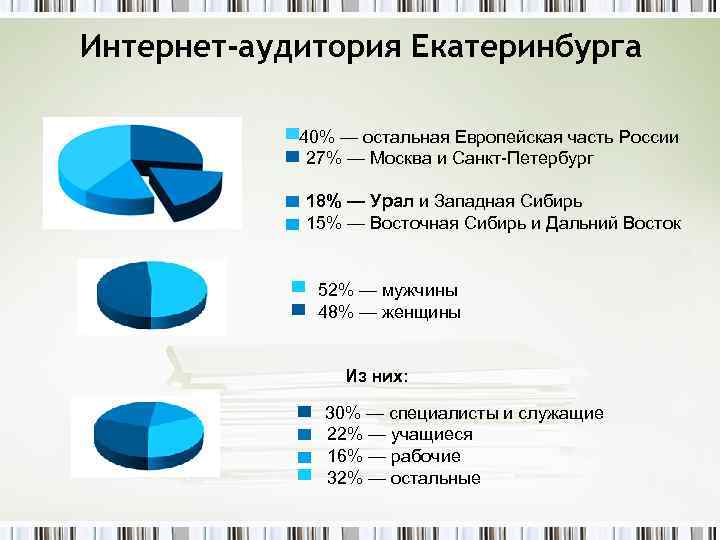 Интернет-аудитория Екатеринбурга

40% — остальная Европейская часть России
27% — Москва и Санкт-Петербург

18% — Урал и Западная Сибирь
15% — Восточная Сибирь и Дальний Восток

52% — мужчины
48% — женщины

Из них:

30% — специалисты и служащие
22% — учащиеся
16% — рабочие
32% — остальные